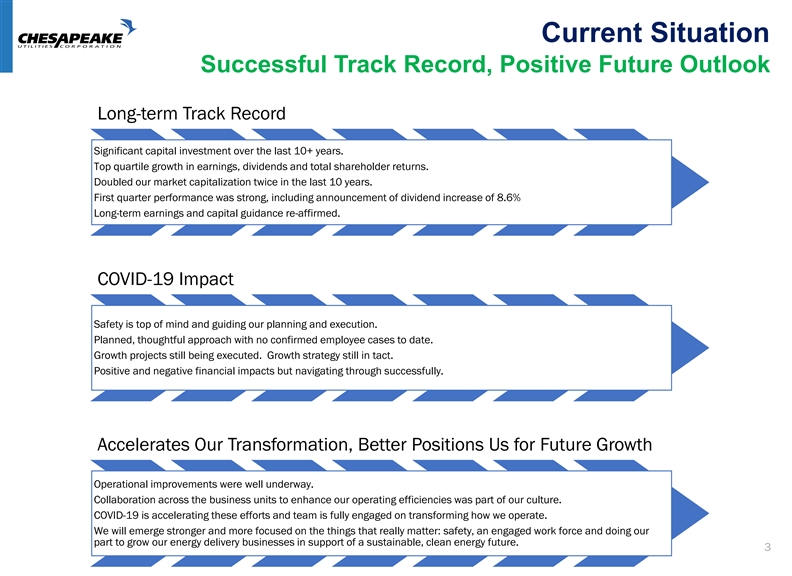 CHESAPEAKE
UTILITIES CORPORATION

Current Situation
Successful Track Record, Positive Future Outlook

Long-term Track Record

Significant capital investment over the last 10+ years.
Top quartile growth in earnings, dividends and total shareholder returns.
Doubled our market capitalization twice in the last 10 years.
First quarter performance was strong, including announcement of dividend increase of 8.6%
Long-term earnings and capital guidance re-affirmed.

COVID-19 Impact

Safety is top of mind and guiding our planning and execution.
Planned, thoughtful approach with no confirmed employee cases to date.
Growth projects still being executed. Growth strategy still in tact.
Positive and negative financial impacts but navigating through successfully.

Accelerates Our Transformation, Better Positions Us for Future Growth

Operational improvements were well underway.
Collaboration across the business units to enhance our operating efficiencies was part of our culture.
COVID-19 is accelerating these efforts and team is fully engaged on transforming how we operate.
We will emerge stronger and more focused on the things that really matter: safety, an engaged work force and doing our part to grow our energy delivery businesses in support of a sustainable, clean energy future.

3